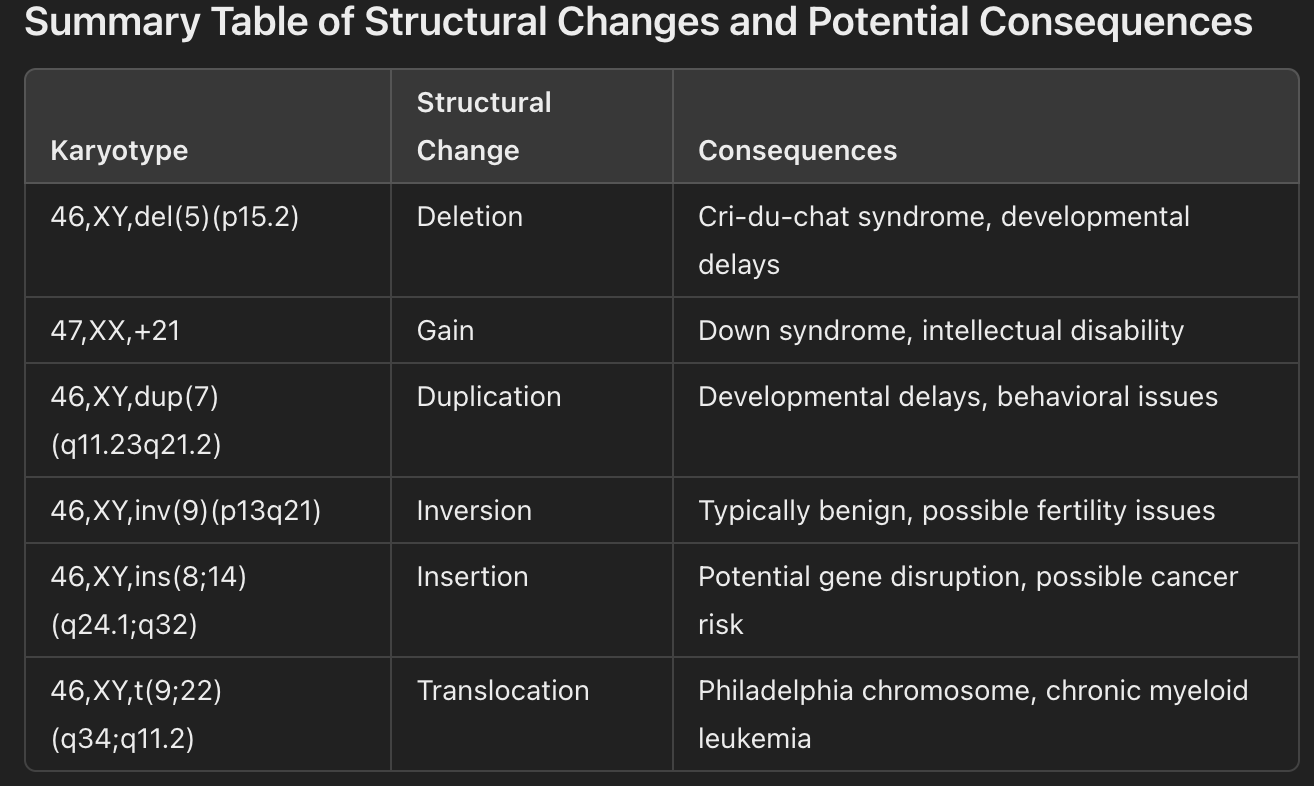 Summary Table of Structural Changes and Potential Consequences

| Karyotype | Structural Change | Consequences |
|---|---|---|
| 46,XY,del(5)(p15.2) | Deletion | Cri-du-chat syndrome, developmental delays |
| 47,XX,+21 | Gain | Down syndrome, intellectual disability |
| 46,XY,dup(7)(q11.23q21.2) | Duplication | Developmental delays, behavioral issues |
| 46,XY,inv(9)(p13q21) | Inversion | Typically benign, possible fertility issues |
| 46,XY,ins(8;14)(q24.1;q32) | Insertion | Potential gene disruption, possible cancer risk |
| 46,XY,t(9;22)(q34;q11.2) | Translocation | Philadelphia chromosome, chronic myeloid leukemia |